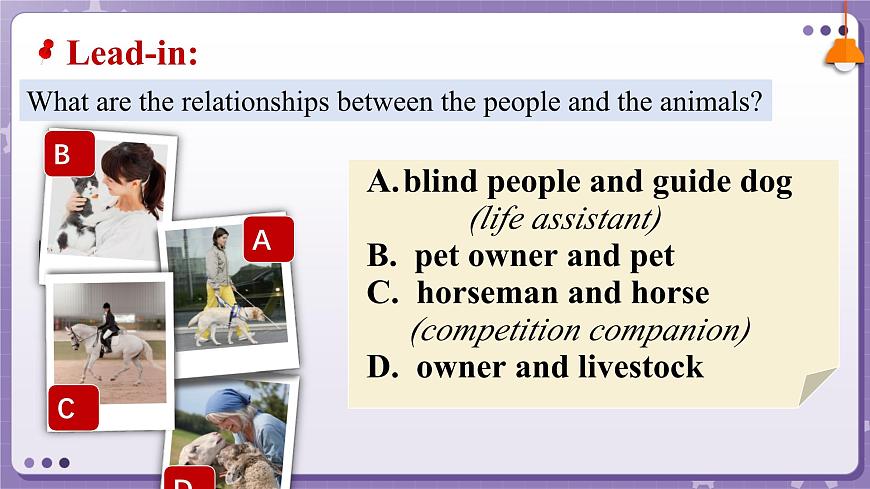 Lead-in:

What are the relationships between the people and the animals?

B

A

C

D

A. blind people and guide dog
(life assistant)
B. pet owner and pet
C. horseman and horse
(competition companion)
D. owner and livestock